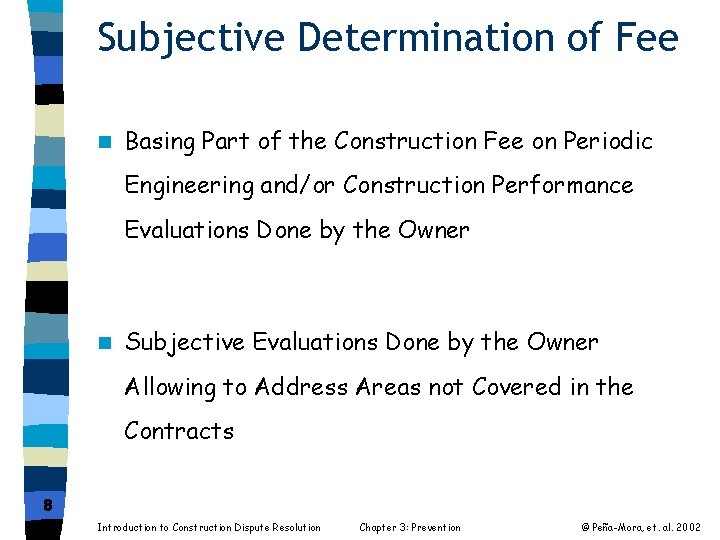 Subjective Determination of Fee

Basing Part of the Construction Fee on Periodic Engineering and/or Construction Performance Evaluations Done by the Owner

Subjective Evaluations Done by the Owner Allowing to Address Areas not Covered in the Contracts

8

Introduction to Construction Dispute Resolution

Chapter 3: Prevention

© Peña-Mora, et. al. 2002